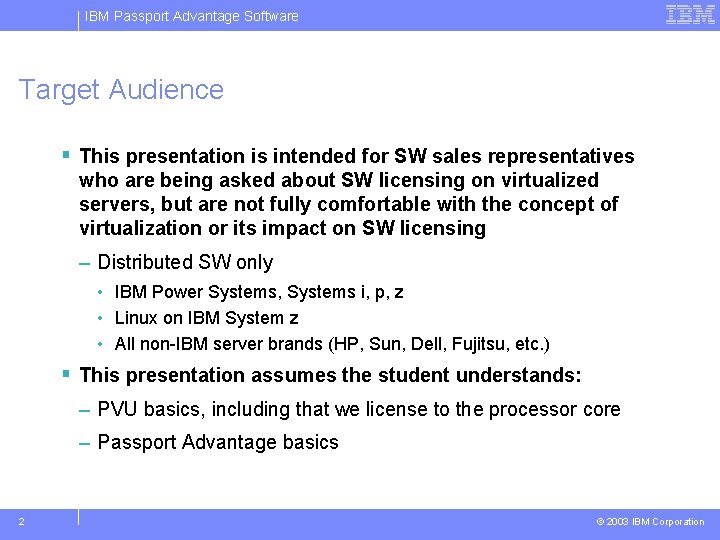 IBM Passport Advantage Software

IBM

Target Audience

▪ This presentation is intended for SW sales representatives who are being asked about SW licensing on virtualized servers, but are not fully comfortable with the concept of virtualization or its impact on SW licensing

– Distributed SW only

• IBM Power Systems, Systems i, p, z

• Linux on IBM System z

• All non-IBM server brands (HP, Sun, Dell, Fujitsu, etc.)

▪ This presentation assumes the student understands:

– PVU basics, including that we license to the processor core

– Passport Advantage basics

2

© 2003 IBM Corporation